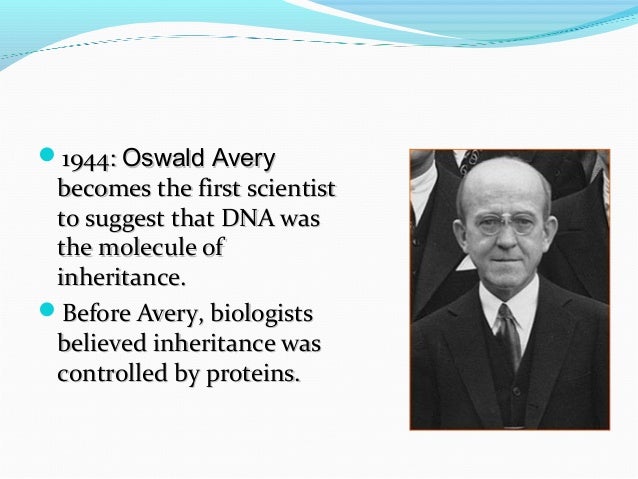 1944: Oswald Avery becomes the first scientist to suggest that DNA was the molecule of inheritance.

Before Avery, biologists believed inheritance was controlled by proteins.